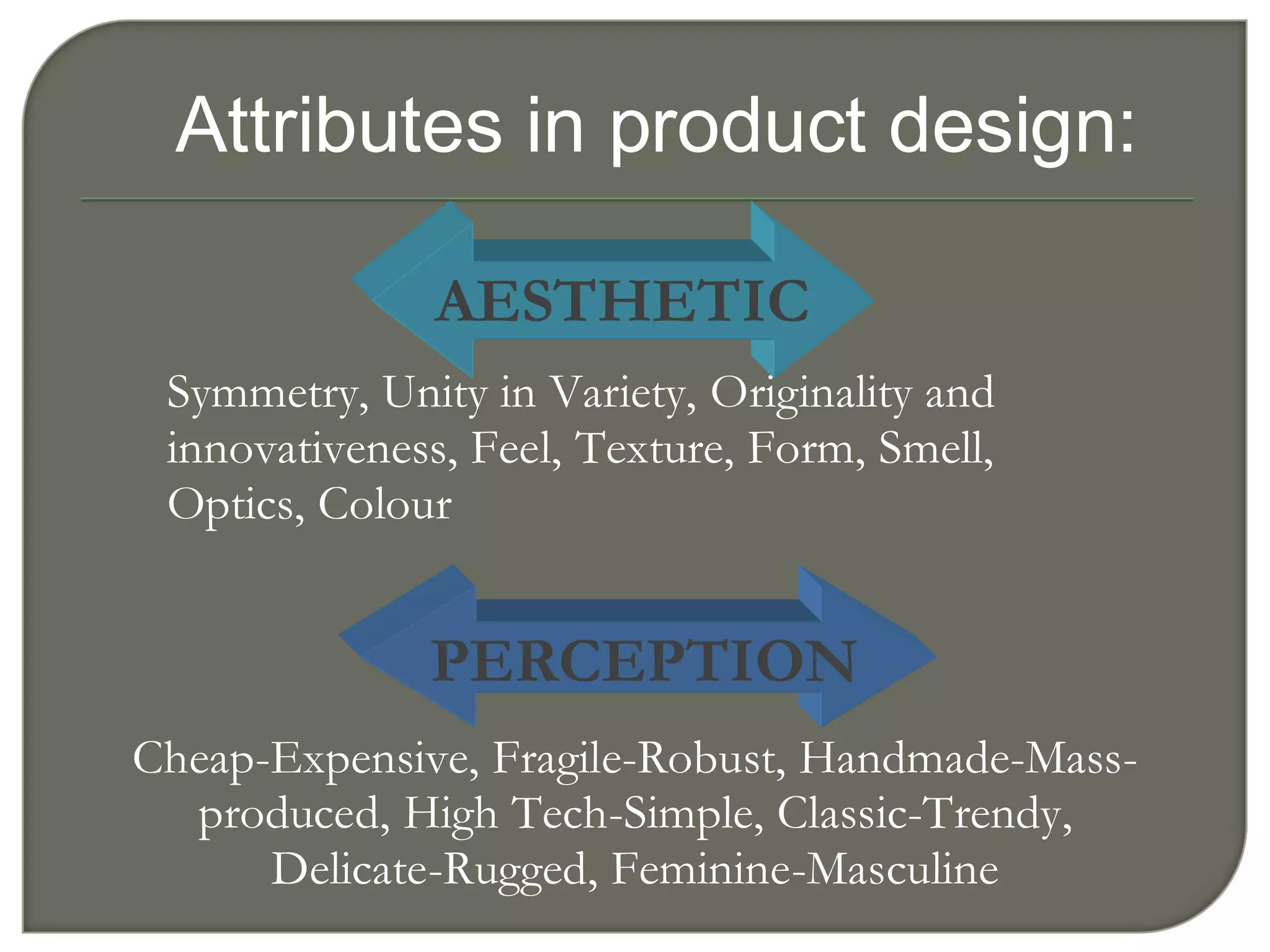 Attributes in product design:

AESTHETIC

Symmetry, Unity in Variety, Originality and innovativeness, Feel, Texture, Form, Smell, Optics, Colour

PERCEPTION

Cheap-Expensive, Fragile-Robust, Handmade-Mass-produced, High Tech-Simple, Classic-Trendy, Delicate-Rugged, Feminine-Masculine